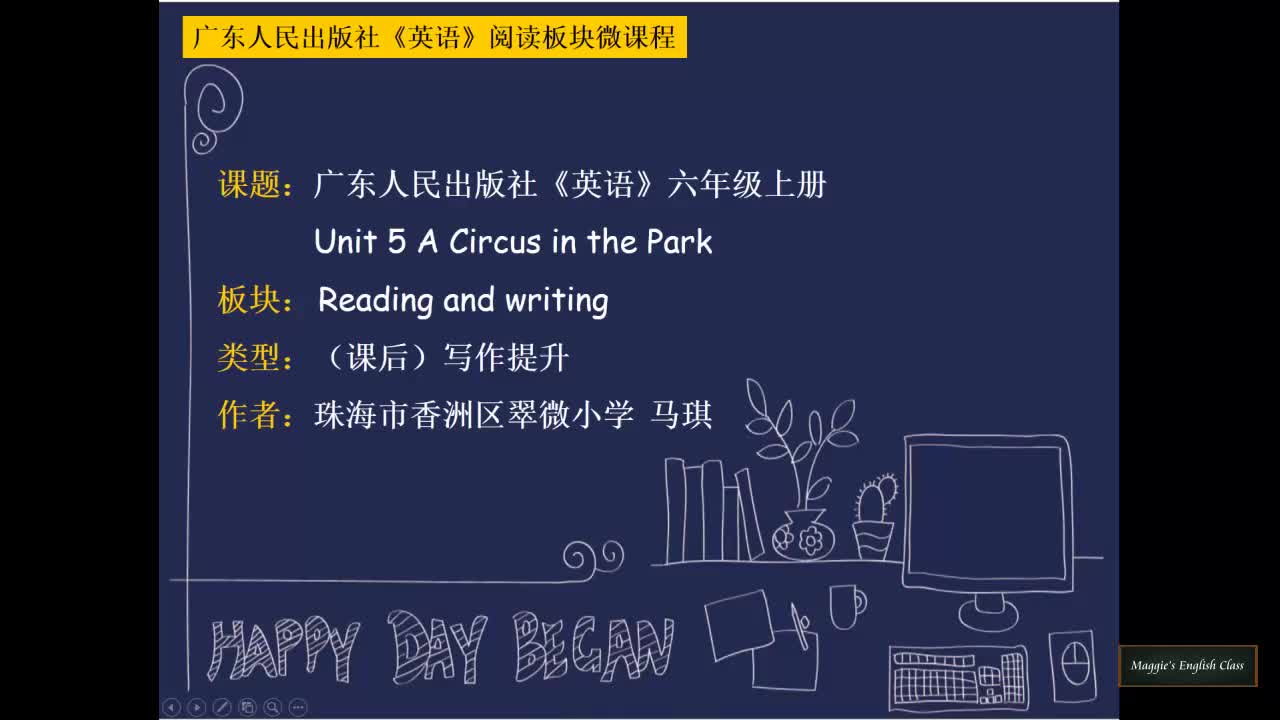 广东人民出版社《英语》阅读板块微课程

课题：广东人民出版社《英语》六年级上册

Unit 5 A Circus in the Park

板块：Reading and writing

类型：（课后）写作提升

作者：珠海市香洲区翠微小学 马琪

HAPPY DAY BEGAN

Maggie's English Class